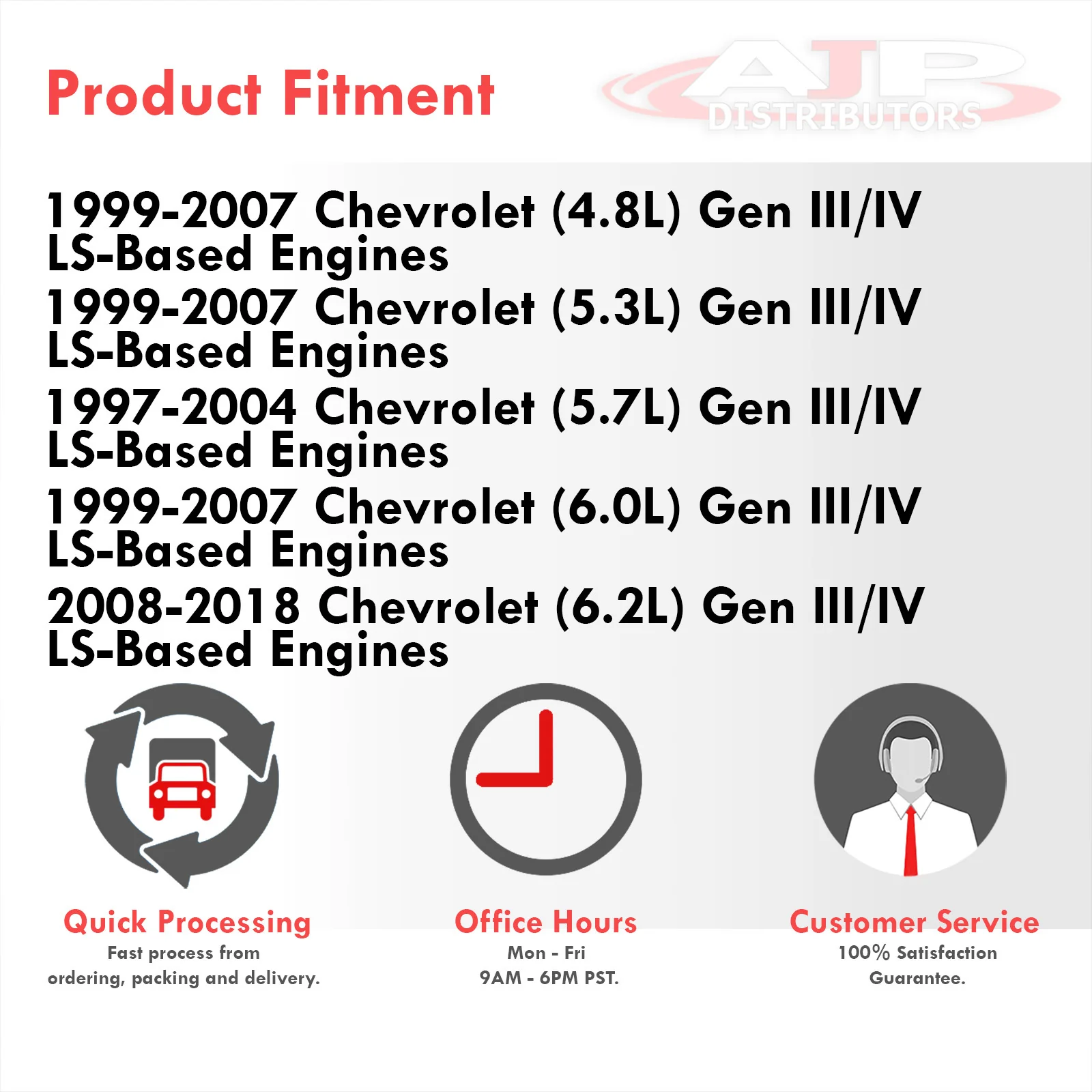 Product Fitment

AJP DISTRIBUTORS

1999-2007 Chevrolet (4.8L) Gen III/IV LS-Based Engines
1999-2007 Chevrolet (5.3L) Gen III/IV LS-Based Engines
1997-2004 Chevrolet (5.7L) Gen III/IV LS-Based Engines
1999-2007 Chevrolet (6.0L) Gen III/IV LS-Based Engines
2008-2018 Chevrolet (6.2L) Gen III/IV LS-Based Engines

Quick Processing
Fast process from ordering, packing and delivery.

Office Hours
Mon - Fri
9AM - 6PM PST.

Customer Service
100% Satisfaction Guarantee.